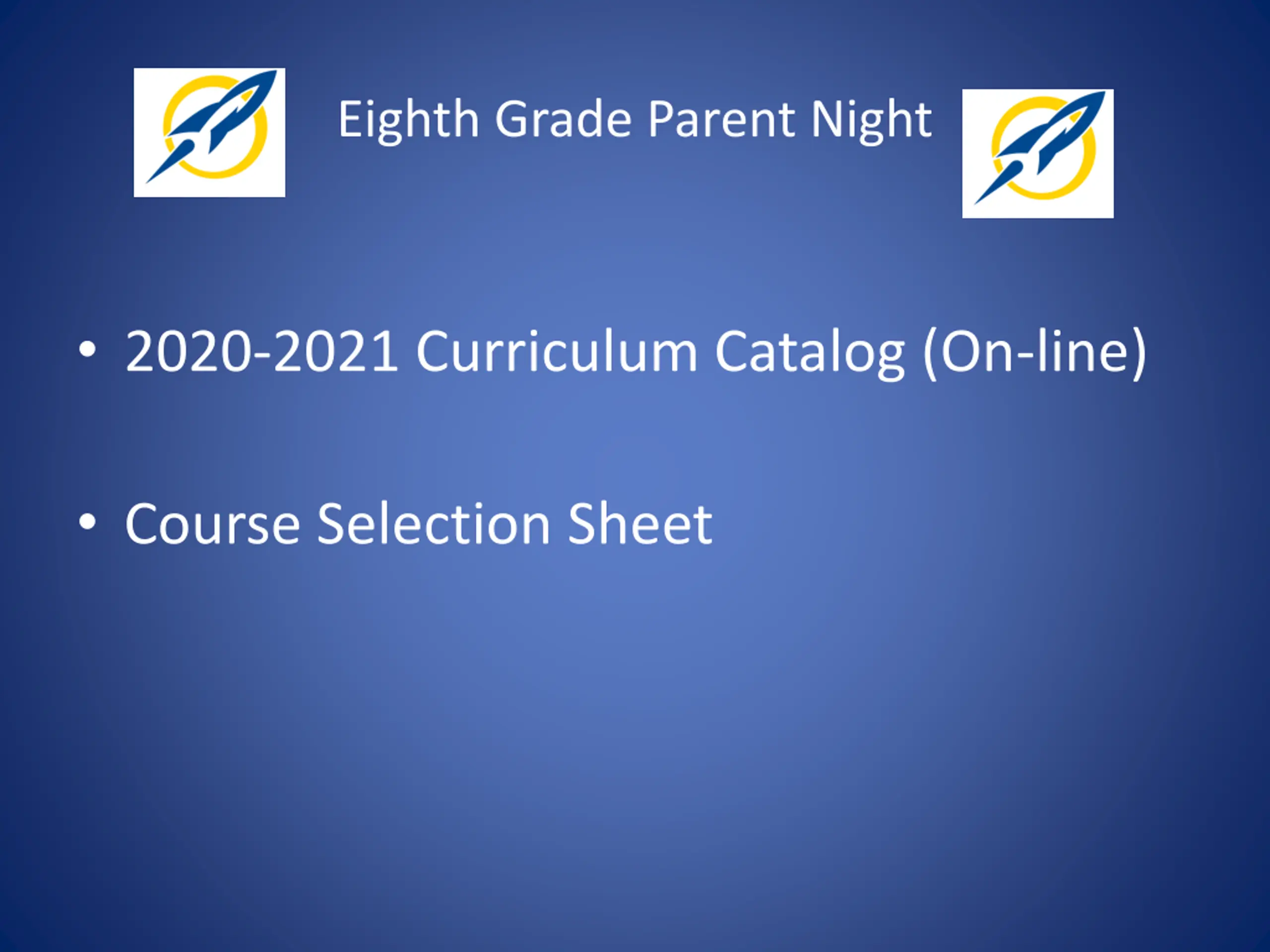 Eighth Grade Parent Night

• 2020-2021 Curriculum Catalog (On-line)

• Course Selection Sheet